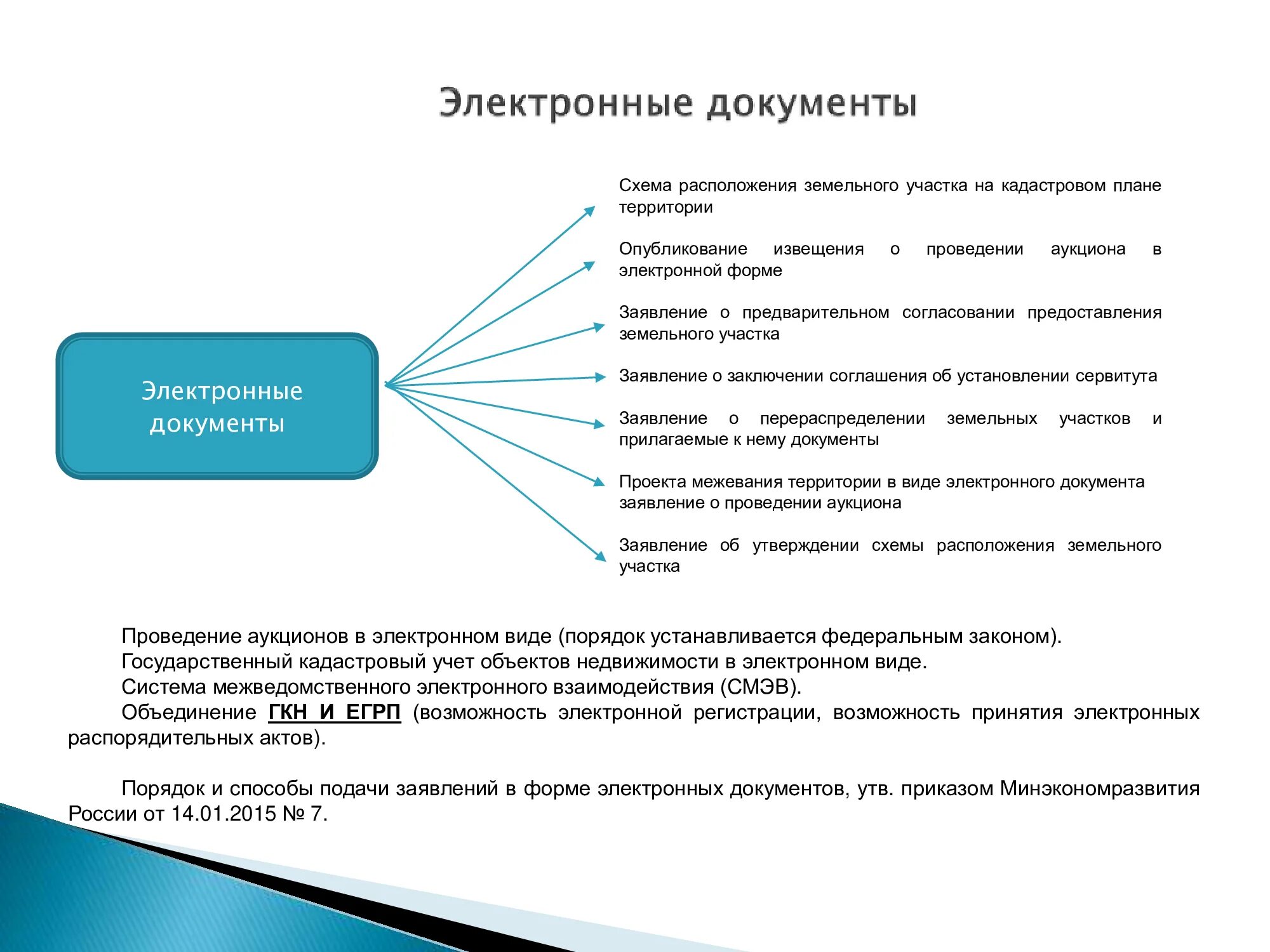 Электронные документы

Электронные документы

Схема расположения земельного участка на кадастровом плане территории

Опубликование извещения о проведении аукциона в электронной форме

Заявление о предварительном согласовании предоставления земельного участка

Заявление о заключении соглашения об установлении сервитута

Заявление о перераспределении земельных участков и прилагаемые к нему документы

Проекта межевания территории в виде электронного документа заявление о проведении аукциона

Заявление об утверждении схемы расположения земельного участка

Проведение аукционов в электронном виде (порядок устанавливается федеральным законом).
Государственный кадастровый учет объектов недвижимости в электронном виде.
Система межведомственного электронного взаимодействия (СМЭВ).
Объединение ГКН И ЕГРП (возможность электронной регистрации, возможность принятия электронных распорядительных актов).

Порядок и способы подачи заявлений в форме электронных документов, утв. приказом Минэкономразвития России от 14.01.2015 № 7.